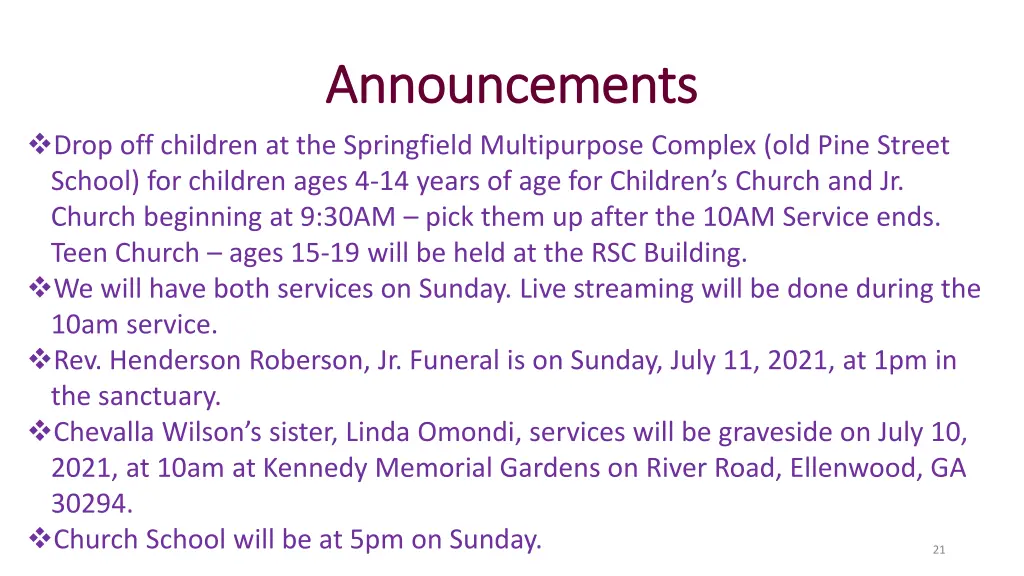 Announcements

❖Drop off children at the Springfield Multipurpose Complex (old Pine Street School) for children ages 4-14 years of age for Children's Church and Jr. Church beginning at 9:30AM – pick them up after the 10AM Service ends. Teen Church – ages 15-19 will be held at the RSC Building.
❖We will have both services on Sunday. Live streaming will be done during the 10am service.
❖Rev. Henderson Roberson, Jr. Funeral is on Sunday, July 11, 2021, at 1pm in the sanctuary.
❖Chevalla Wilson's sister, Linda Omondi, services will be graveside on July 10, 2021, at 10am at Kennedy Memorial Gardens on River Road, Ellenwood, GA 30294.
❖Church School will be at 5pm on Sunday.

21